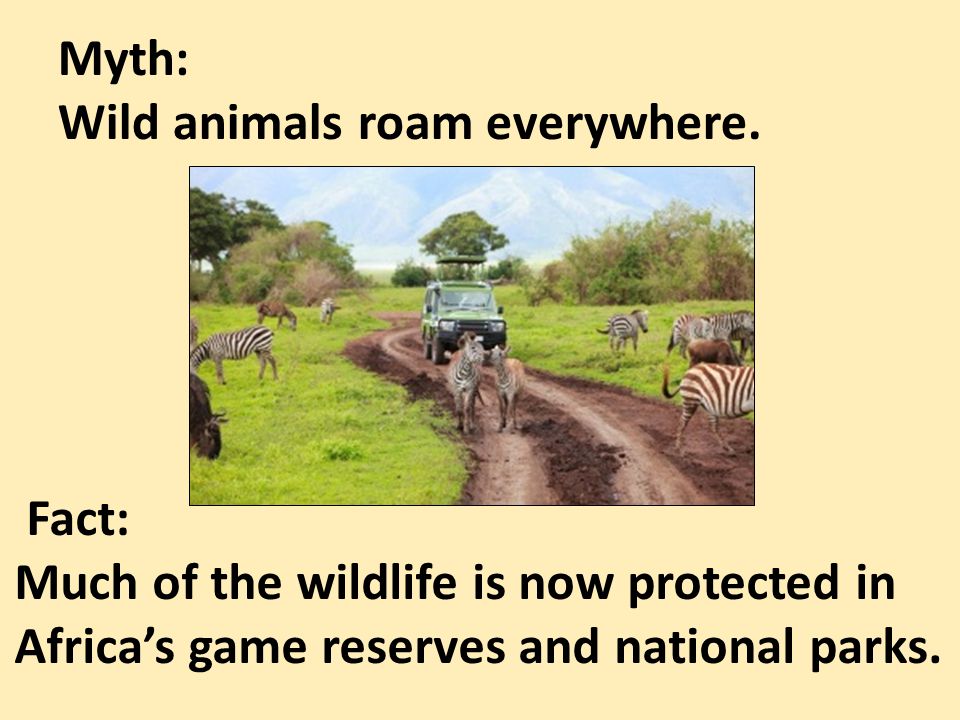 Myth:
Wild animals roam everywhere.

Fact:
Much of the wildlife is now protected in Africa's game reserves and national parks.